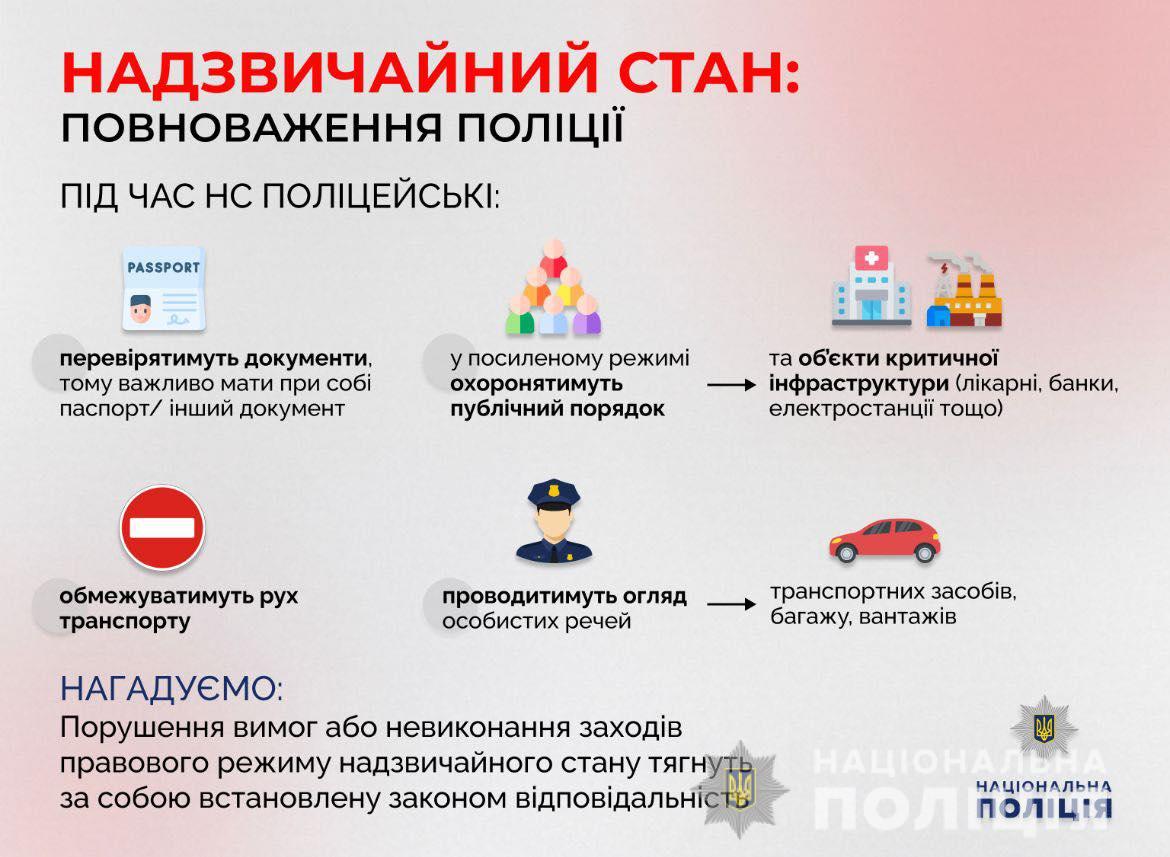 НАДЗВИЧАЙНИЙ СТАН:
ПОВНОВАЖЕННЯ ПОЛІЦІЇ

ПІД ЧАС НС ПОЛІЦЕЙСЬКІ:

PASSPORT

перевірятимуть документи, тому важливо мати при собі паспорт/ інший документ

у посиленому режимі охоронятимуть публічний порядок

та об'єкти критичної інфраструктури (лікарні, банки, електростанції тощо)

обмежуватимуть рух транспорту

проводитимуть огляд особистих речей

транспортних засобів, багажу, вантажів

НАГАДУЄМО:
Порушення вимог або невиконання заходів правового режиму надзвичайного стану тягнуть за собою встановлену законом відповідальність

НАЦІОНАЛЬНА ПОЛІЦІЯ

НАЦІОНАЛЬНА ПОЛІЦІЯ